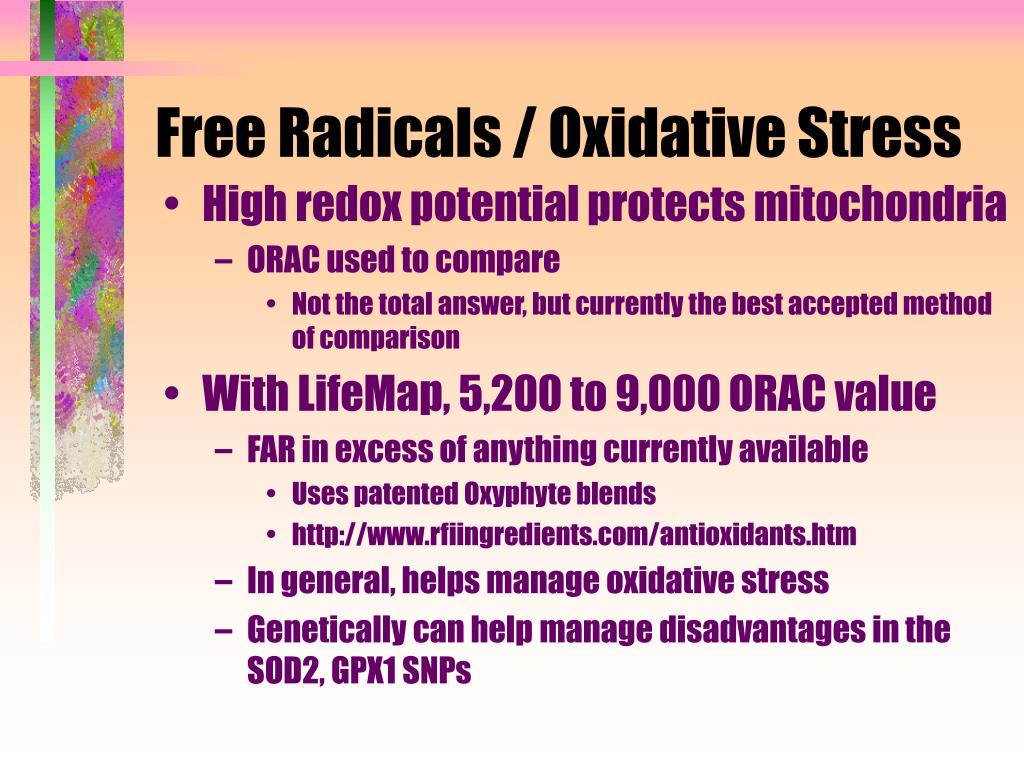 Free Radicals / Oxidative Stress

• High redox potential protects mitochondria
– ORAC used to compare
• Not the total answer, but currently the best accepted method of comparison

• With LifeMap, 5,200 to 9,000 ORAC value
– FAR in excess of anything currently available
• Uses patented Oxyphyte blends
• http://www.rfiingredients.com/antioxidants.htm
– In general, helps manage oxidative stress
– Genetically can help manage disadvantages in the SOD2, GPX1 SNPs